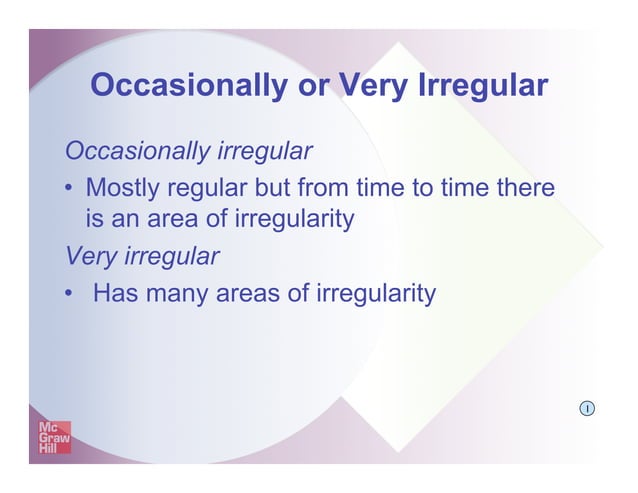 Occasionally or Very Irregular

Occasionally irregular

• Mostly regular but from time to time there is an area of irregularity

Very irregular

• Has many areas of irregularity

I

Mc Graw Hill